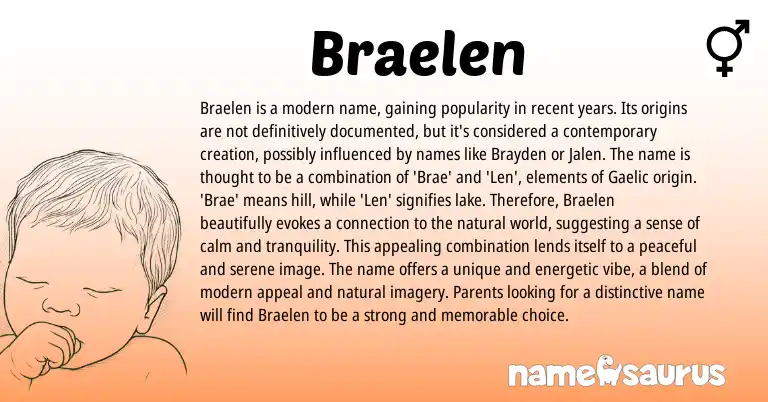 Braelen

Braelen is a modern name, gaining popularity in recent years. Its origins are not definitively documented, but it's considered a contemporary creation, possibly influenced by names like Brayden or Jalen. The name is thought to be a combination of 'Brae' and 'Len', elements of Gaelic origin. 'Brae' means hill, while 'Len' signifies lake. Therefore, Braelen beautifully evokes a connection to the natural world, suggesting a sense of calm and tranquility. This appealing combination lends itself to a peaceful and serene image. The name offers a unique and energetic vibe, a blend of modern appeal and natural imagery. Parents looking for a distinctive name will find Braelen to be a strong and memorable choice.

namesaurus